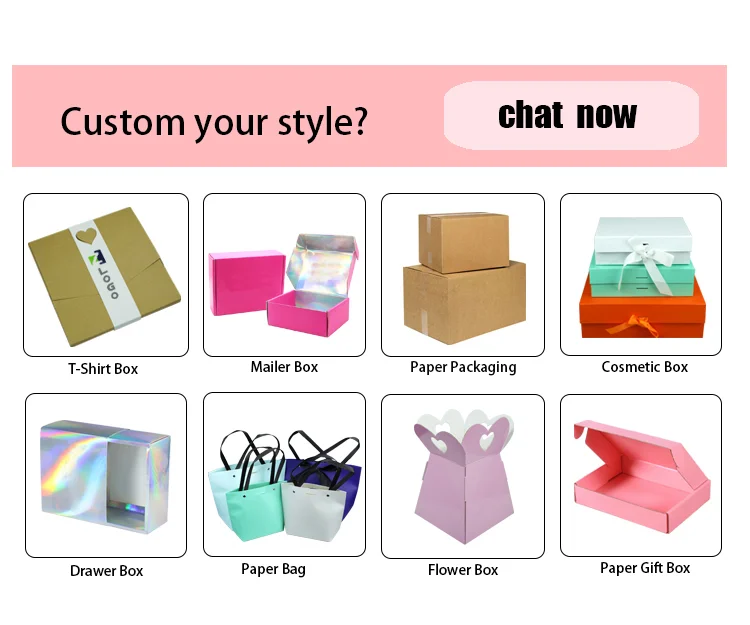 Custom your style?

chat now

LOGO

T-Shirt Box

Mailer Box

Paper Packaging

Cosmetic Box

Drawer Box

Paper Bag

Flower Box

Paper Gift Box